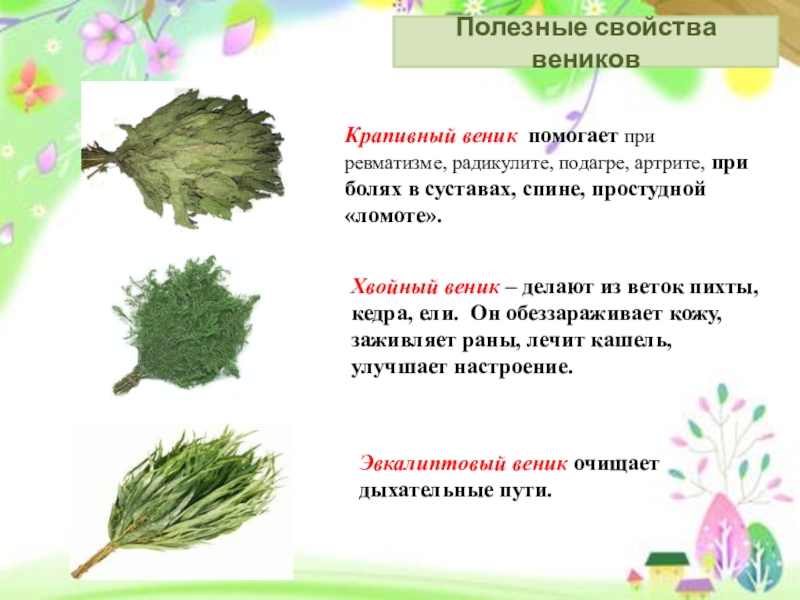 Полезные свойства веников

Крапивный веник помогает при ревматизме, радикулите, подагре, артрите, при болях в суставах, спине, простудной «ломоте».

Хвойный веник – делают из веток пихты, кедра, ели. Он обеззараживает кожу, заживляет раны, лечит кашель, улучшает настроение.

Эвкалиптовый веник очищает дыхательные пути.